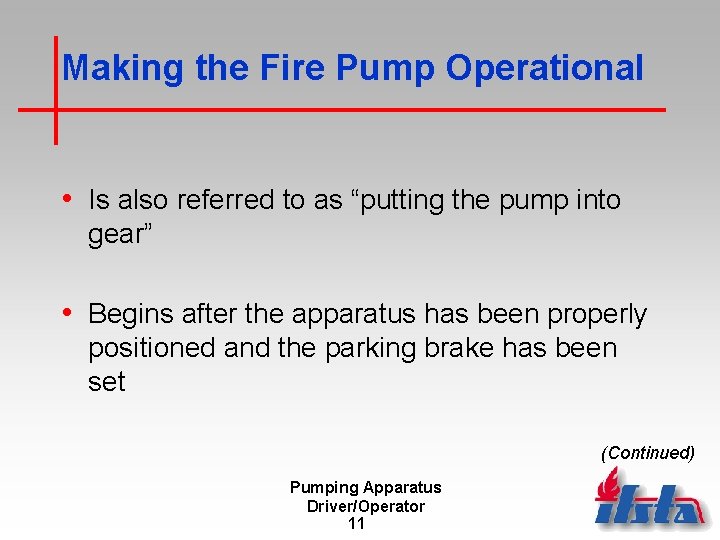 Making the Fire Pump Operational

• Is also referred to as “putting the pump into gear”

• Begins after the apparatus has been properly positioned and the parking brake has been set

(Continued)

Pumping Apparatus Driver/Operator
11

ifsta